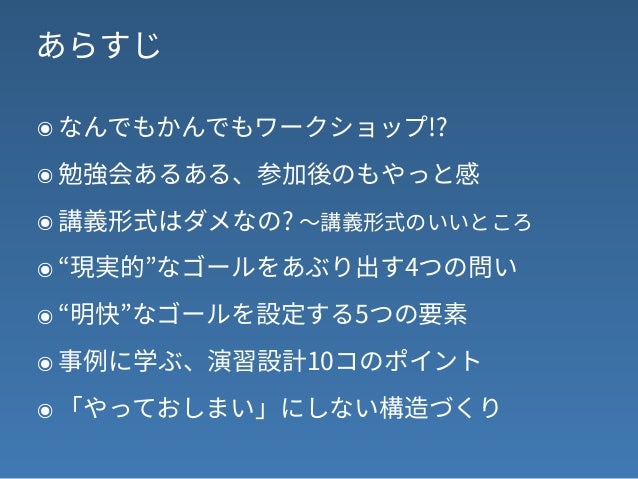 あらすじ

◉ なんでもかんでもワークショップ!?
◉ 勉強会あるある、参加後のもやっと感
◉ 講義形式はダメなの? ～講義形式のいいところ
◉ “現実的”なゴールをあぶり出す4つの問い
◉ “明快”なゴールを設定する5つの要素
◉ 事例に学ぶ、演習設計10コのポイント
◉ 「やっておしまい」にしない構造づくり